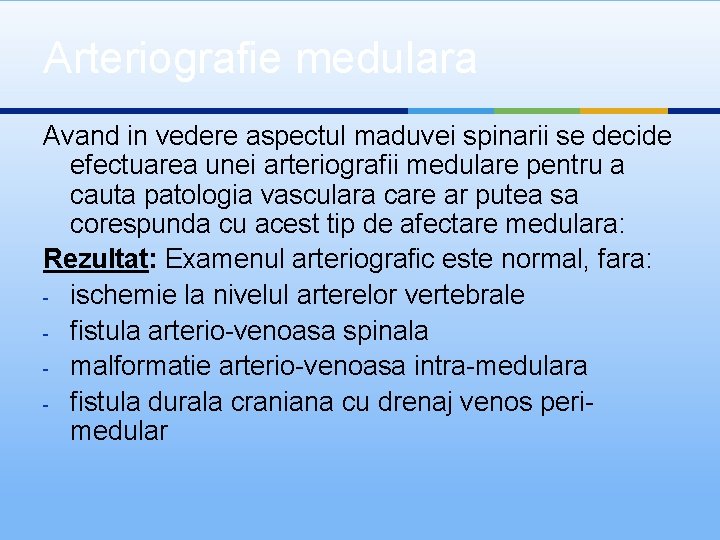 Arteriografie medulara

Avand in vedere aspectul maduvei spinarii se decide efectuarea unei arteriografii medulare pentru a cauta patologia vasculara care ar putea sa corespunda cu acest tip de afectare medulara:

Rezultat: Examenul arteriografic este normal, fara:
- ischemie la nivelul arterelor vertebrale
- fistula arterio-venoasa spinala
- malformatie arterio-venoasa intra-medulara
- fistula durala craniana cu drenaj venos peri-medular